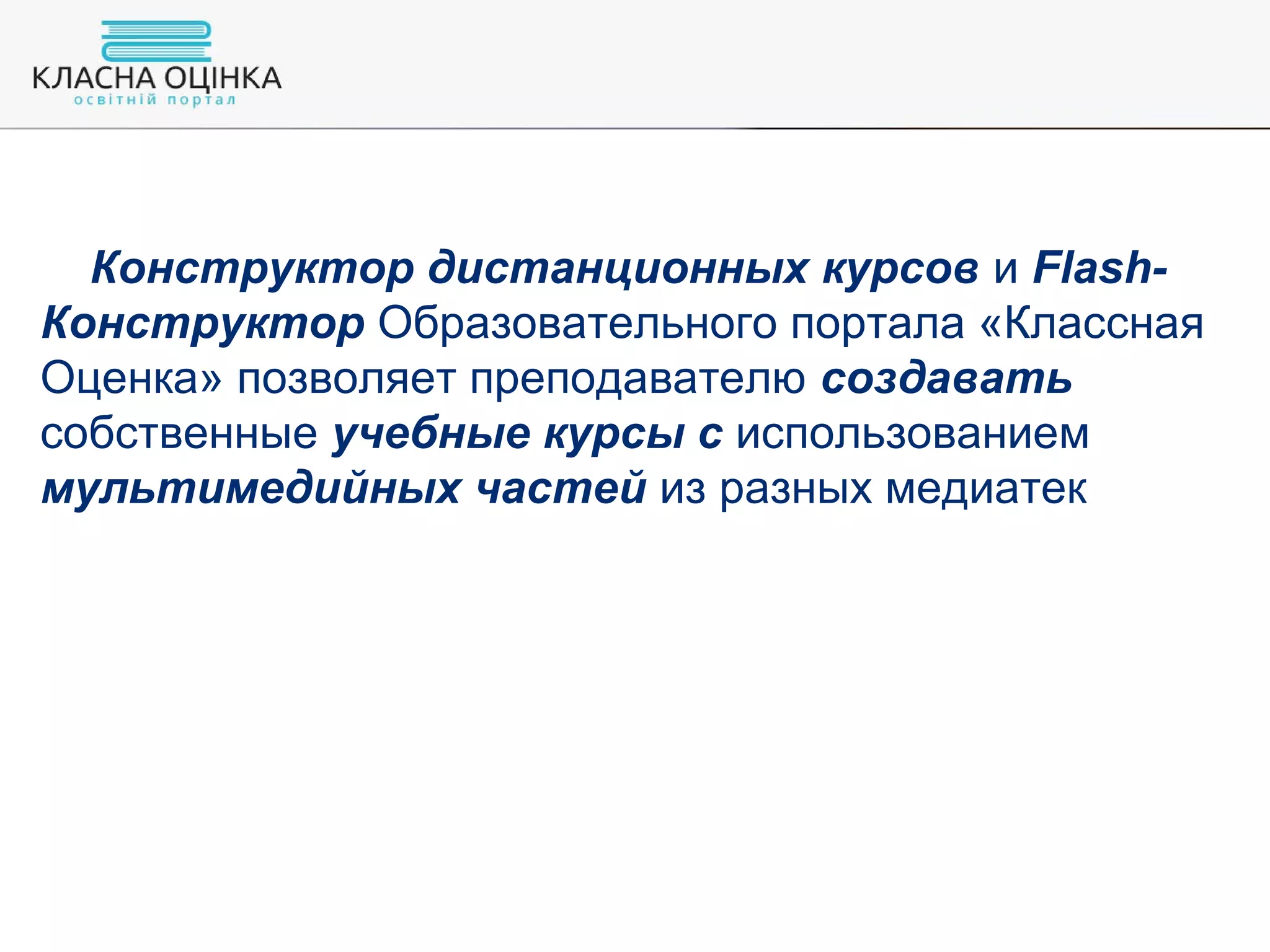 КЛАСНА ОЦІНКА
освітній портал

Конструктор дистанционных курсов и Flash-Конструктор Образовательного портала «Классная Оценка» позволяет преподавателю создавать собственные учебные курсы с использованием мультимедийных частей из разных медиатек